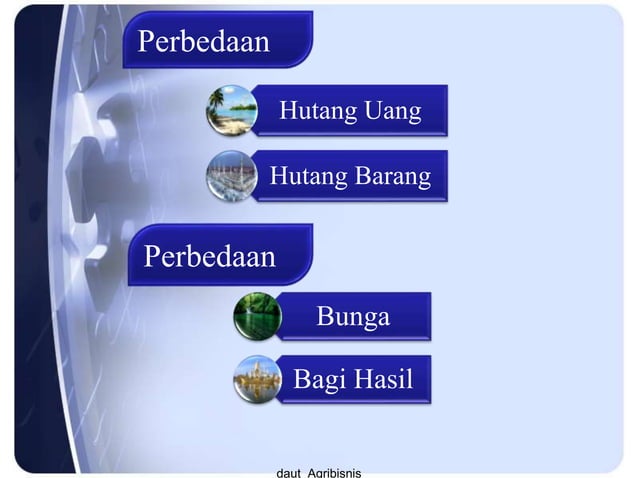 Perbedaan

Hutang Uang

Hutang Barang

Perbedaan

Bunga

Bagi Hasil

daut Agribisnis